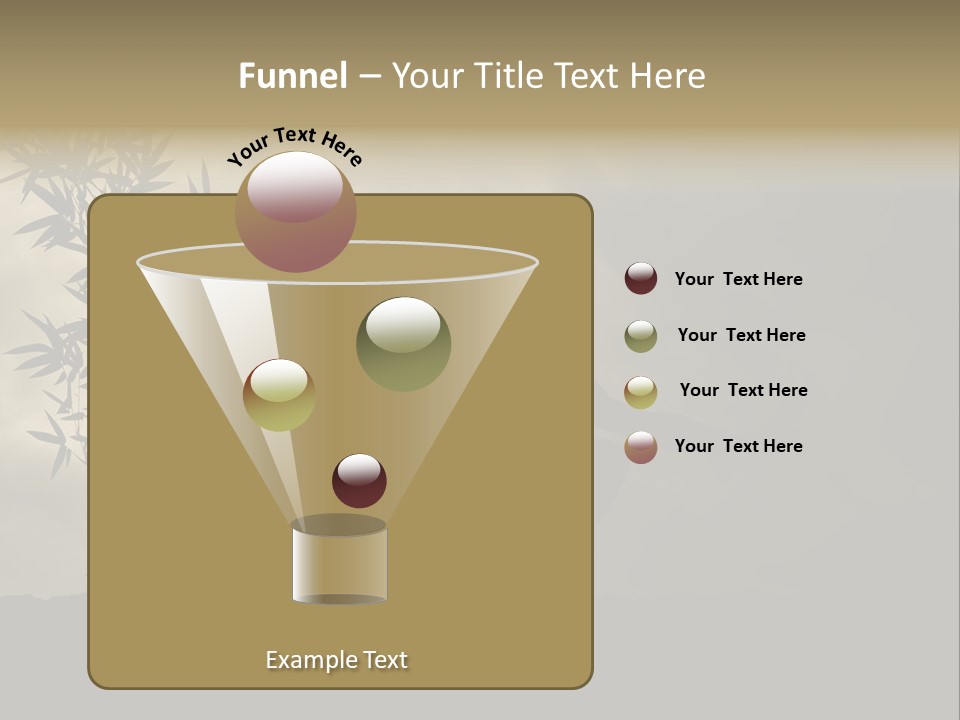 Funnel – Your Title Text Here

Your Text Here

Your Text Here

Your Text Here

Your Text Here

Your Text Here

Example Text